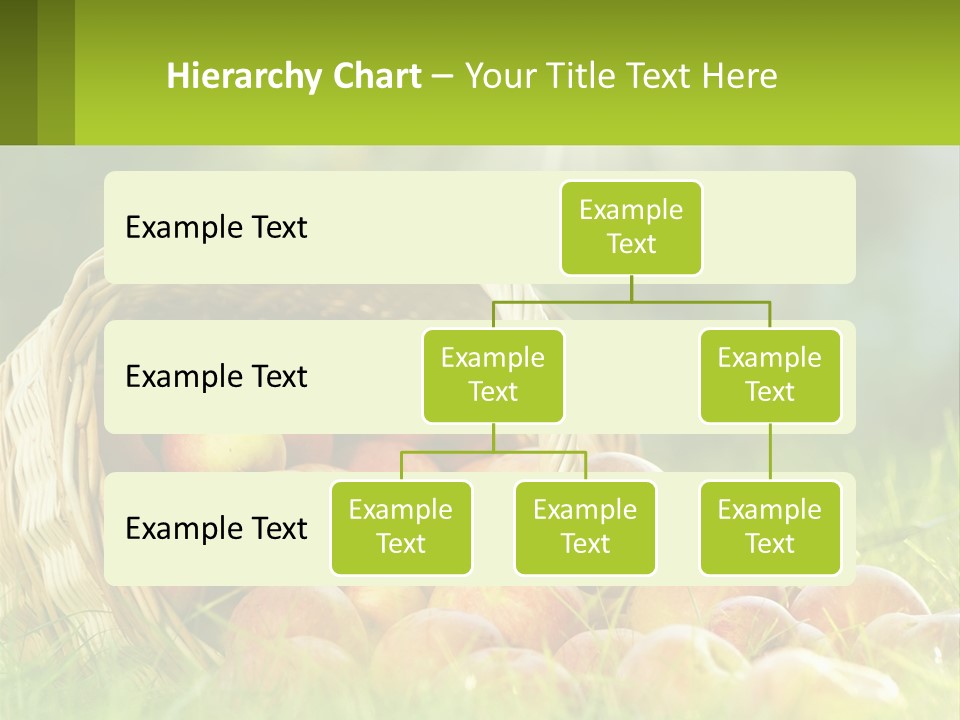 Hierarchy Chart – Your Title Text Here

Example Text

Example Text

Example Text

Example Text

Example Text

Example Text

Example Text

Example Text

Example Text